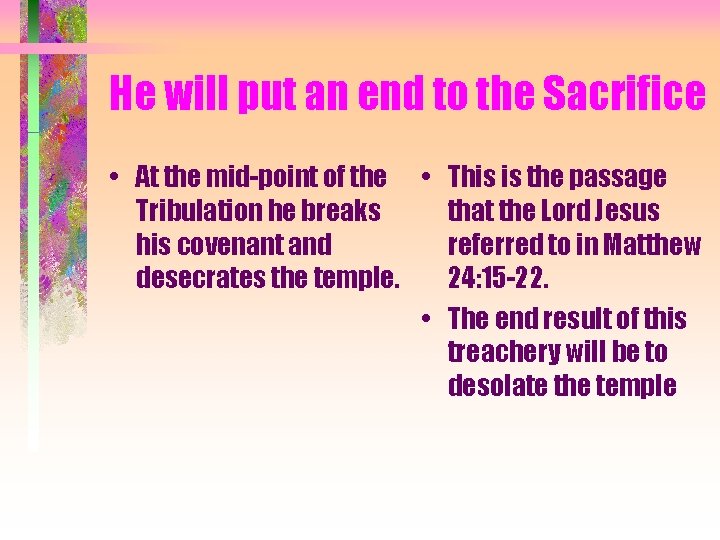 He will put an end to the Sacrifice

• At the mid-point of the Tribulation he breaks his covenant and desecrates the temple.

• This is the passage that the Lord Jesus referred to in Matthew 24:15-22.

• The end result of this treachery will be to desolate the temple